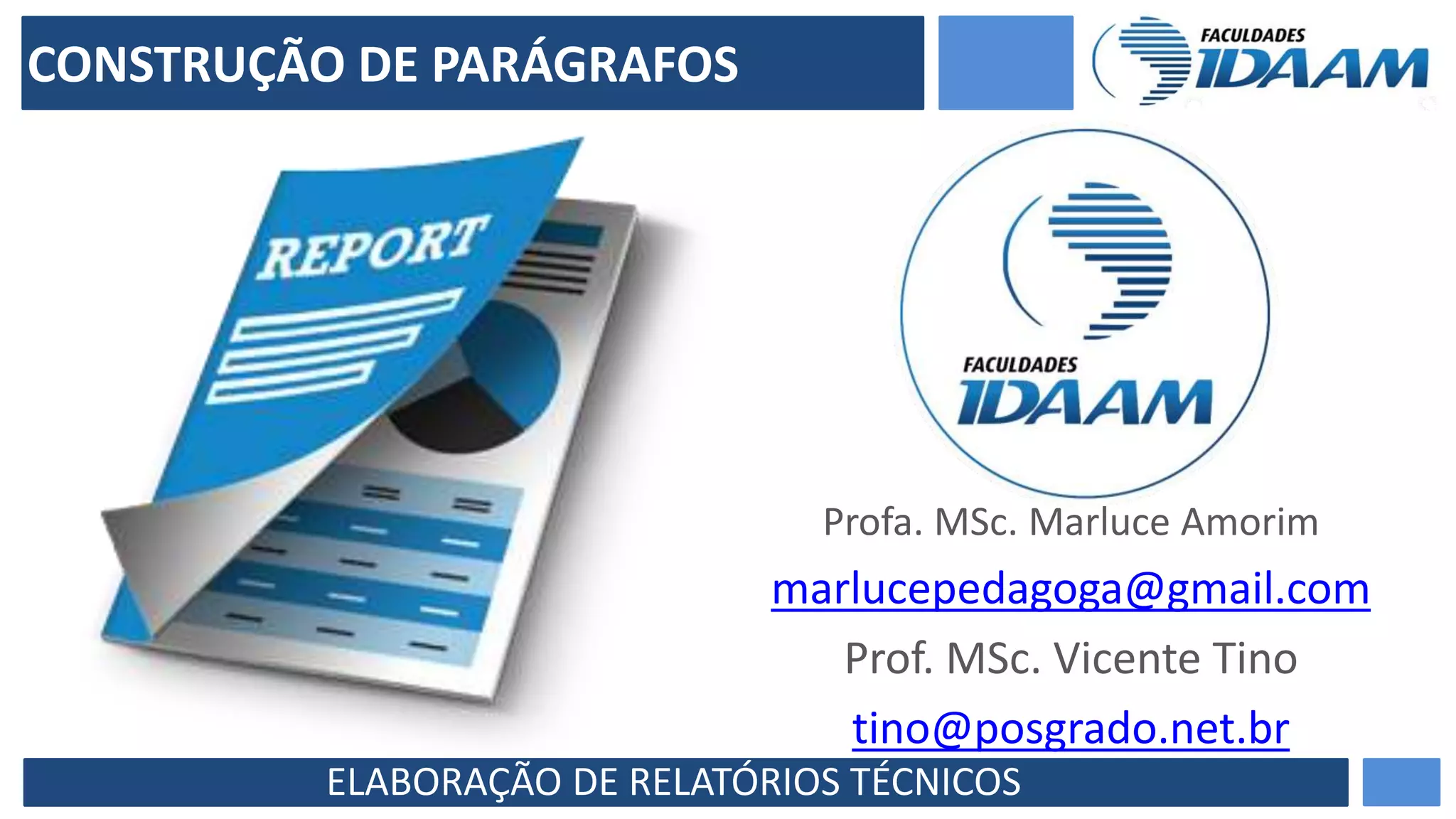 CONSTRUÇÃO DE PARÁGRAFOS

FACULDADES IDAAM

REPORT

FACULDADES IDAAM

Profa. MSc. Marluce Amorim

marlucepedagoga@gmail.com

Prof. MSc. Vicente Tino

tino@posgrado.net.br

ELABORAÇÃO DE RELATÓRIOS TÉCNICOS